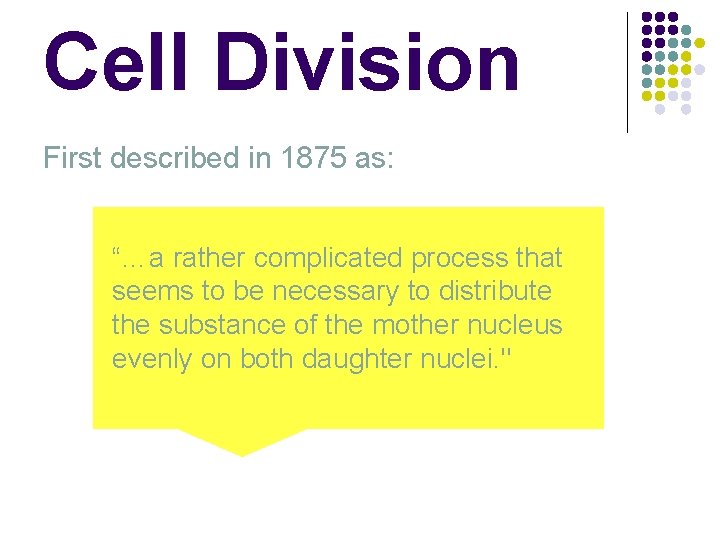 Cell Division

First described in 1875 as:

“…a rather complicated process that seems to be necessary to distribute the substance of the mother nucleus evenly on both daughter nuclei."